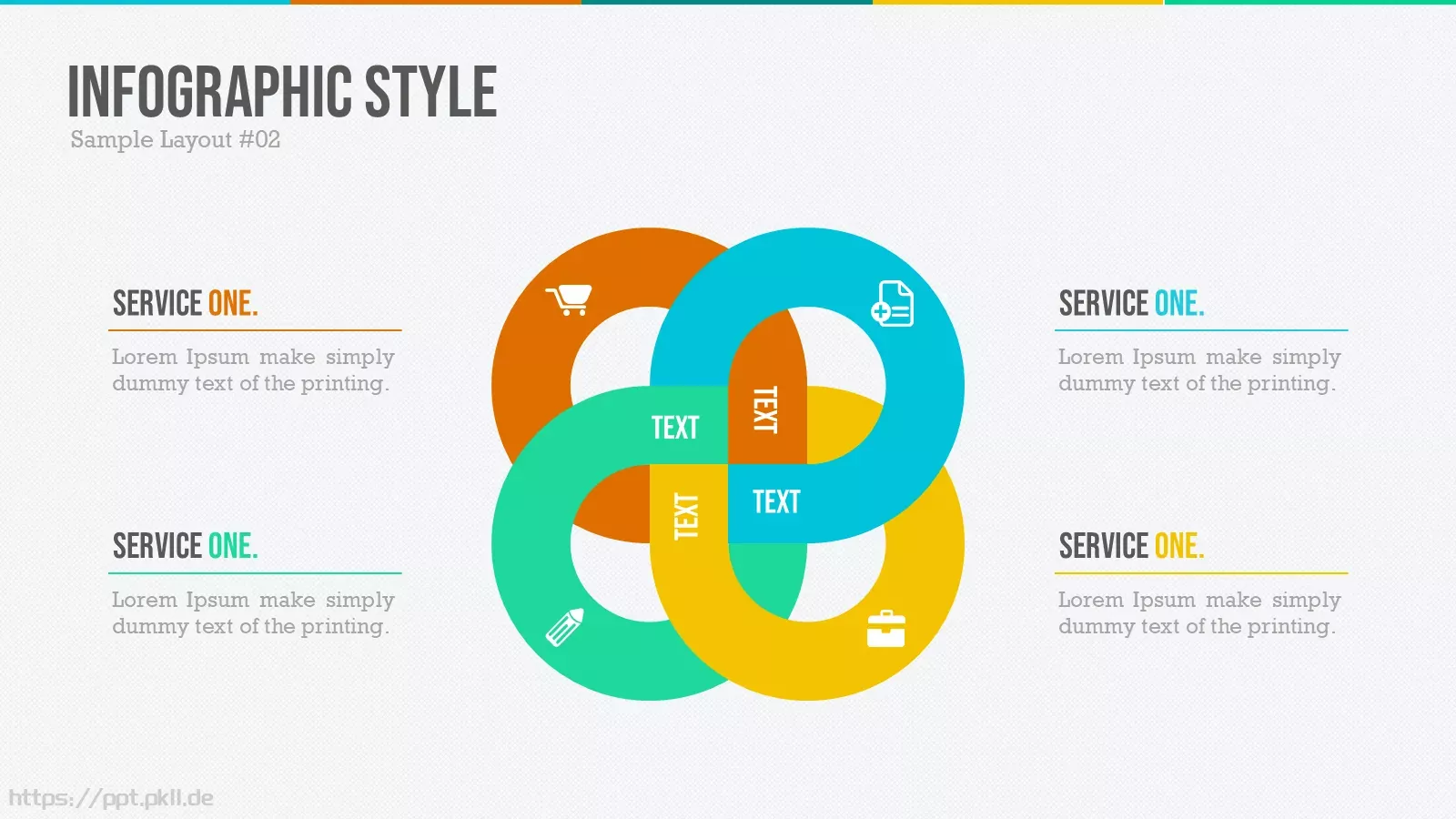 INFOGRAPHIC STYLE
Sample Layout #02

SERVICE ONE.
Lorem Ipsum make simply dummy text of the printing.

SERVICE ONE.
Lorem Ipsum make simply dummy text of the printing.

TEXT
TEXT
TEXT
TEXT

SERVICE ONE.
Lorem Ipsum make simply dummy text of the printing.

SERVICE ONE.
Lorem Ipsum make simply dummy text of the printing.

https://ppt.pkll.de